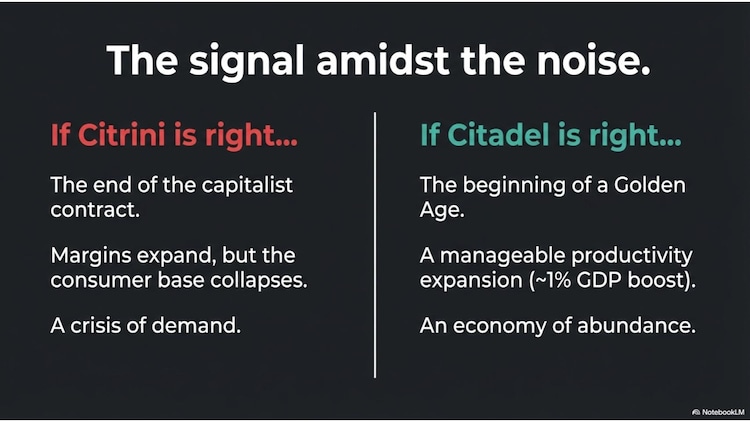 The signal amidst the noise.

If Citrini is right...

The end of the capitalist contract.

Margins expand, but the consumer base collapses.

A crisis of demand.

If Citadel is right...

The beginning of a Golden Age.

A manageable productivity expansion (~1% GDP boost).

An economy of abundance.

NotebookLM